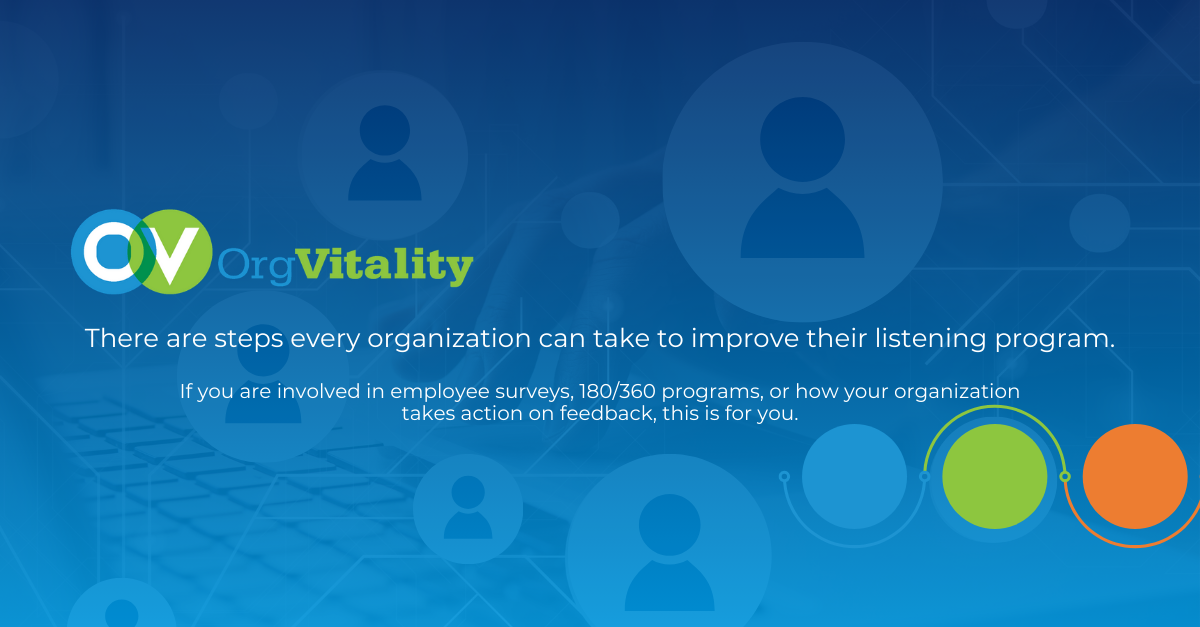 OV OrgVitality

There are steps every organization can take to improve their listening program.

If you are involved in employee surveys, 180/360 programs, or how your organization takes action on feedback, this is for you.